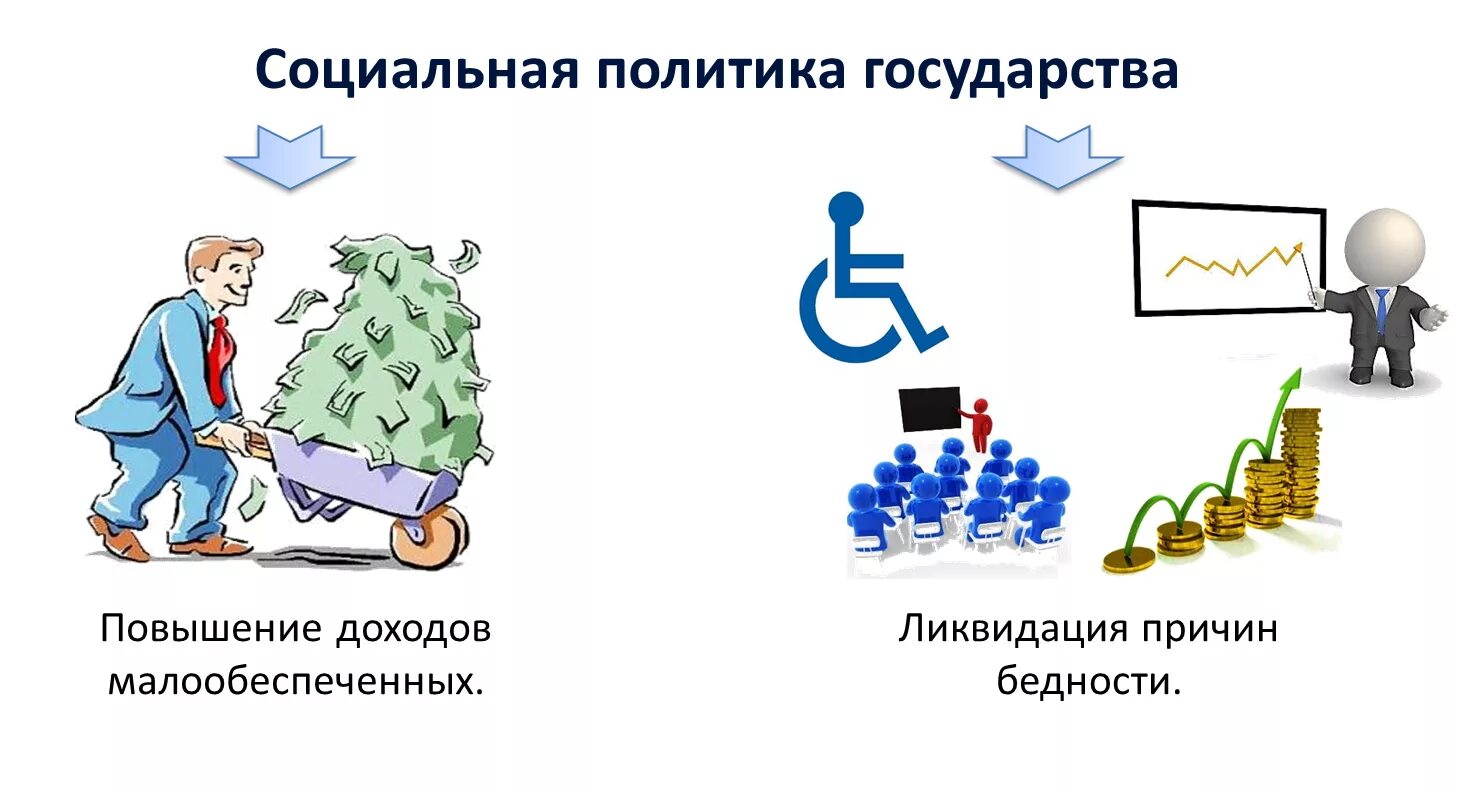 Социальная политика государства

Повышение доходов малообеспеченных.

Ликвидация причин бедности.